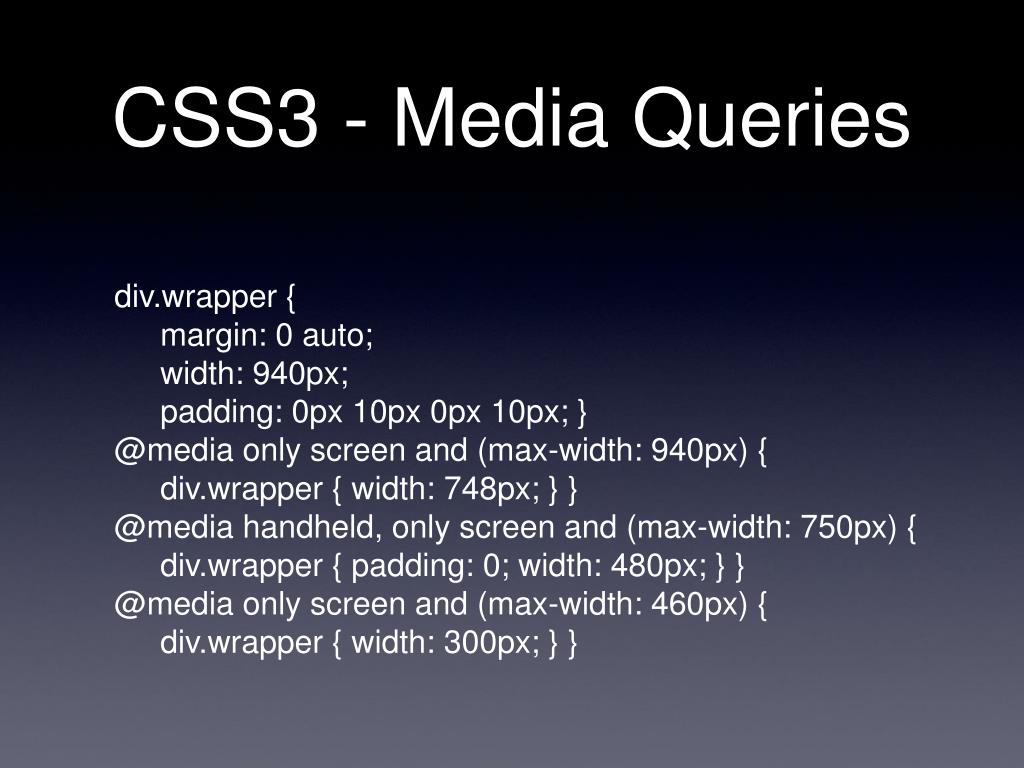 CSS3 - Media Queries

div.wrapper {
margin: 0 auto;
width: 940px;
padding: 0px 10px 0px 10px; }
@media only screen and (max-width: 940px) {
div.wrapper { width: 748px; } }
@media handheld, only screen and (max-width: 750px) {
div.wrapper { padding: 0; width: 480px; } }
@media only screen and (max-width: 460px) {
div.wrapper { width: 300px; } }